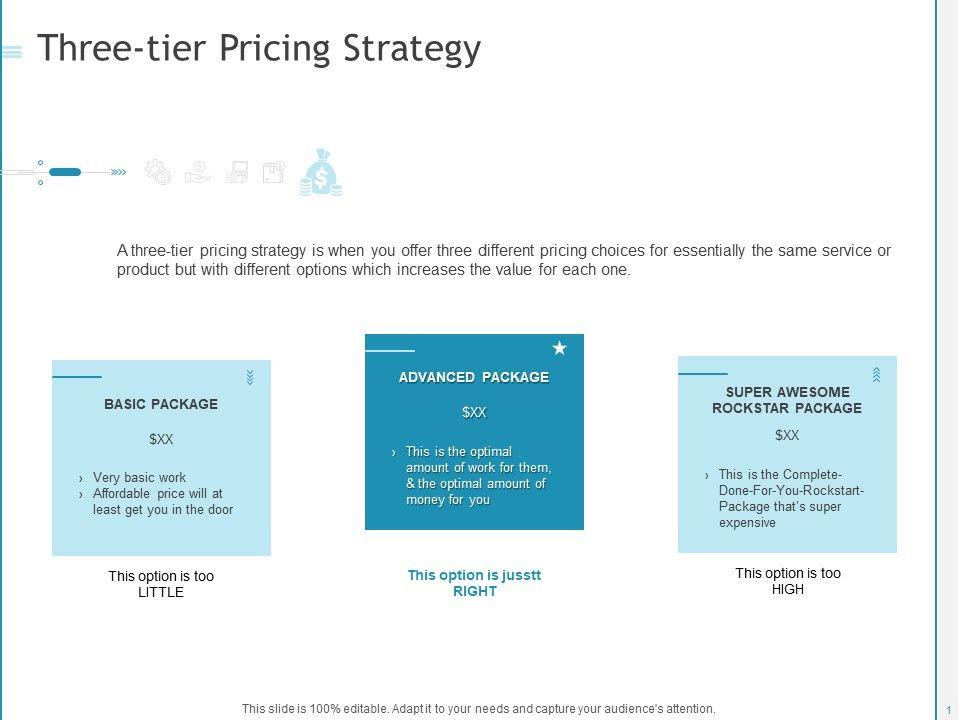 Three-tier Pricing Strategy

A three-tier pricing strategy is when you offer three different pricing choices for essentially the same service or product but with different options which increases the value for each one.

BASIC PACKAGE

$XX

› Very basic work
› Affordable price will at least get you in the door

This option is too LITTLE

ADVANCED PACKAGE

$XX

› This is the optimal amount of work for them, & the optimal amount of money for you

This option is jusstt RIGHT

SUPER AWESOME ROCKSTAR PACKAGE

$XX

› This is the Complete-Done-For-You-Rockstart-Package that's super expensive

This option is too HIGH

This slide is 100% editable. Adapt it to your needs and capture your audience's attention.

1